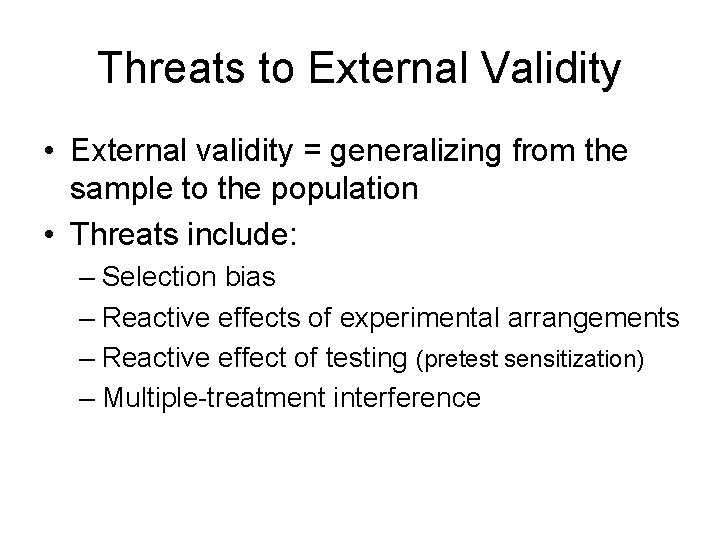 Threats to External Validity

• External validity = generalizing from the sample to the population
• Threats include:
– Selection bias
– Reactive effects of experimental arrangements
– Reactive effect of testing (pretest sensitization)
– Multiple-treatment interference